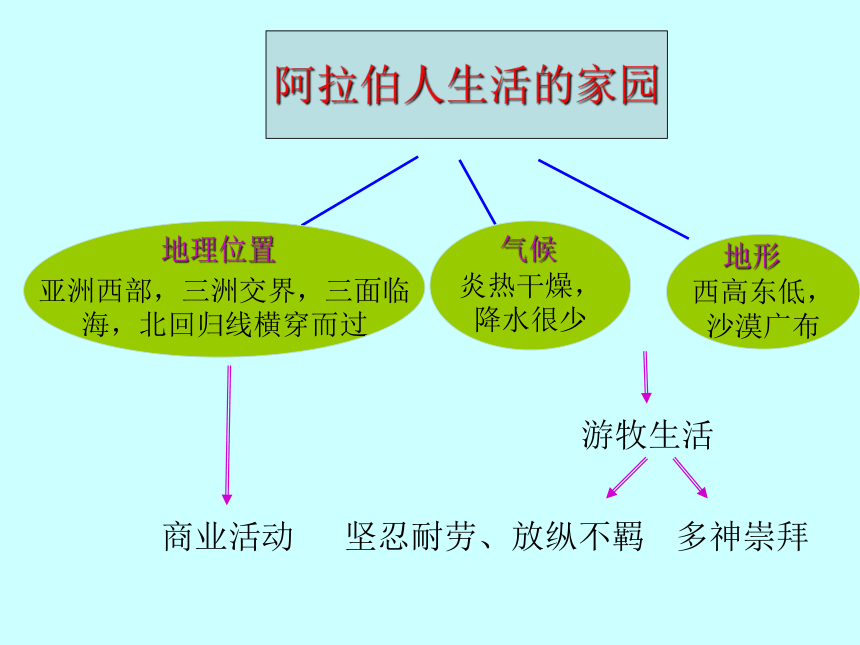 阿拉伯人生活的家园

地理位置
亚洲西部，三洲交界，三面临海，北回归线横穿而过

气候
炎热干燥，降水很少

地形
西高东低，沙漠广布

游牧生活

商业活动 坚忍耐劳、放纵不羁 多神崇拜